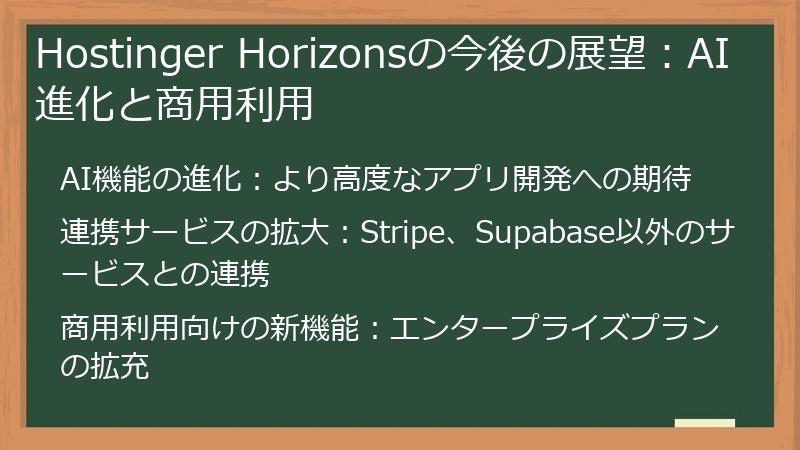 Hostinger Horizonsの今後の展望：AI進化と商用利用

AI機能の進化：より高度なアプリ開発への期待

連携サービスの拡大：Stripe、Supabase以外のサービスとの連携

商用利用向けの新機能：エンタープライズプランの拡充